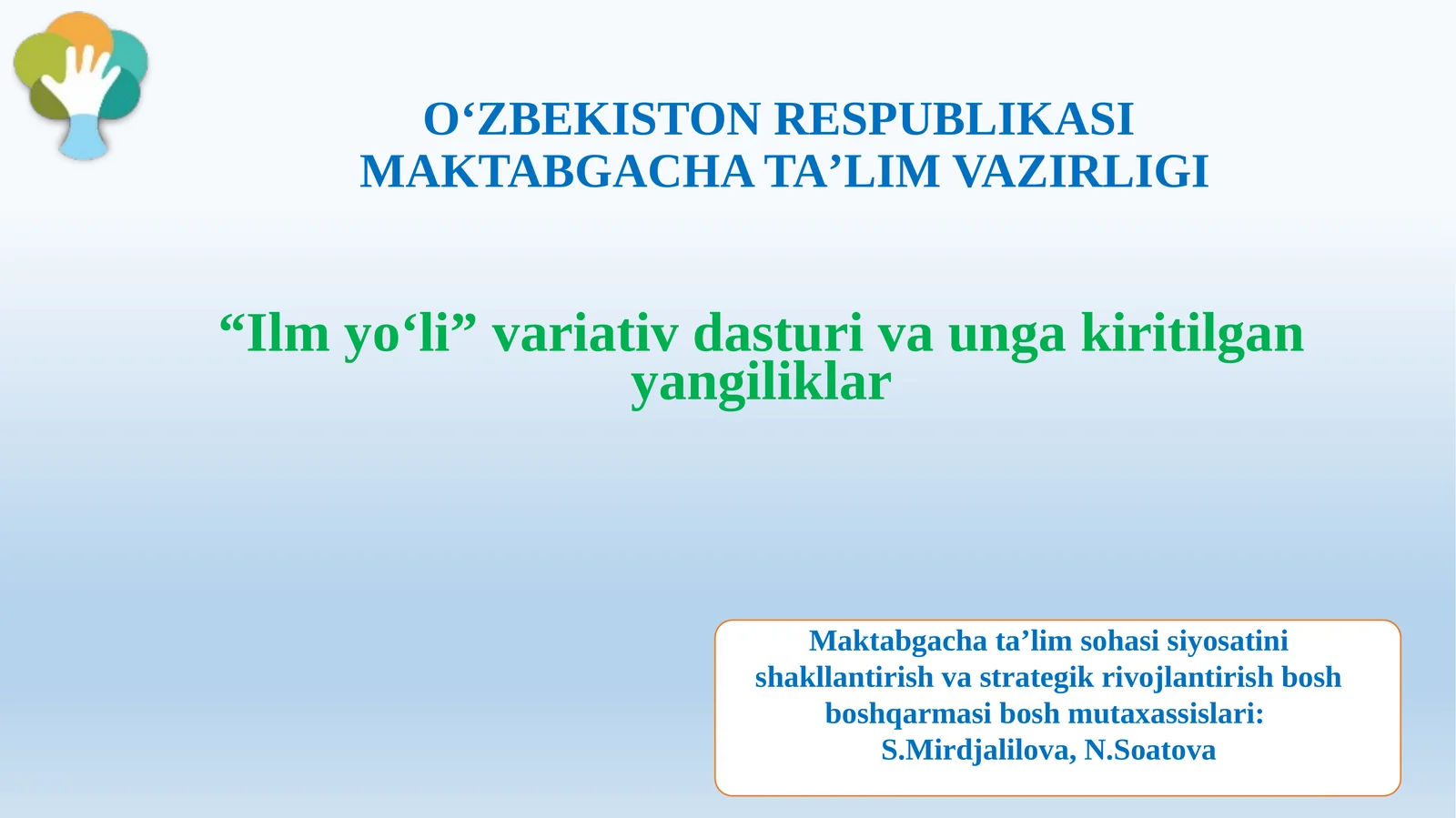 O‘ZBEKISTON RESPUBLIKASI
MAKTABGACHA TA’LIM VAZIRLIGI

“Ilm yo‘li” variativ dasturi va unga kiritilgan yangiliklar

Maktabgacha ta’lim sohasi siyosatini shakllantirish va strategik rivojlantirish bosh boshqarmasi bosh mutaxassislari:
S.Mirdjalilova, N.Soatova